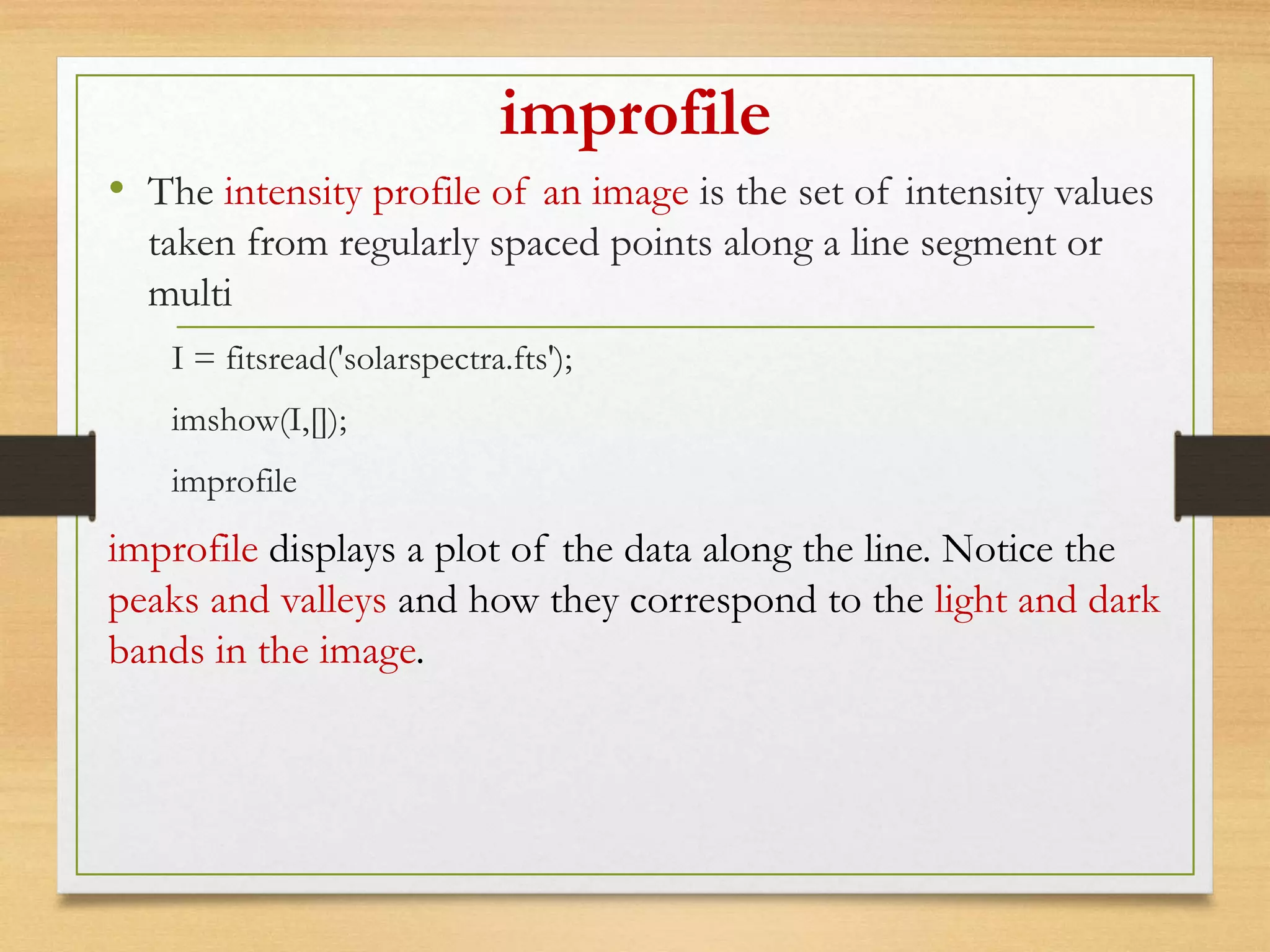 improfile

• The intensity profile of an image is the set of intensity values taken from regularly spaced points along a line segment or multi

I = fitsread('solarspectra.fts');

imshow(I,[]);

improfile

improfile displays a plot of the data along the line. Notice the peaks and valleys and how they correspond to the light and dark bands in the image.